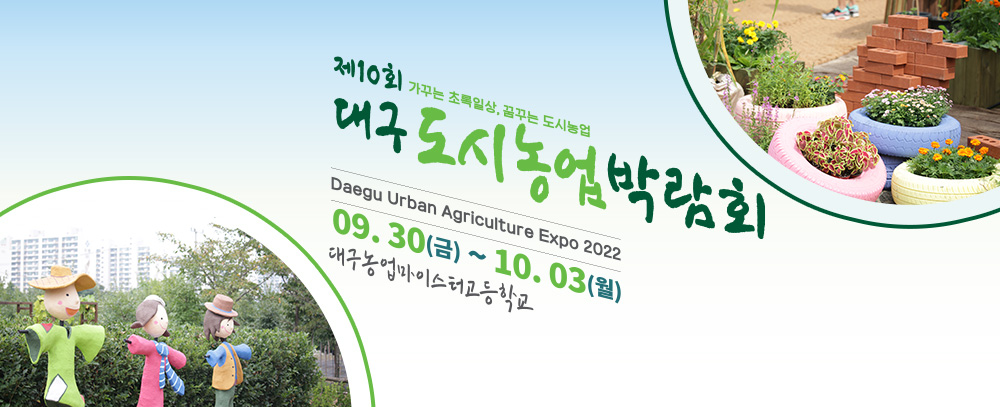 제10회 가꾸는 초록일상, 꿈꾸는 도시농업
대구 도시농업박람회
Daegu Urban Agriculture Expo 2022
09. 30(금) ~ 10. 03(월)
대구농업마이스터고등학교